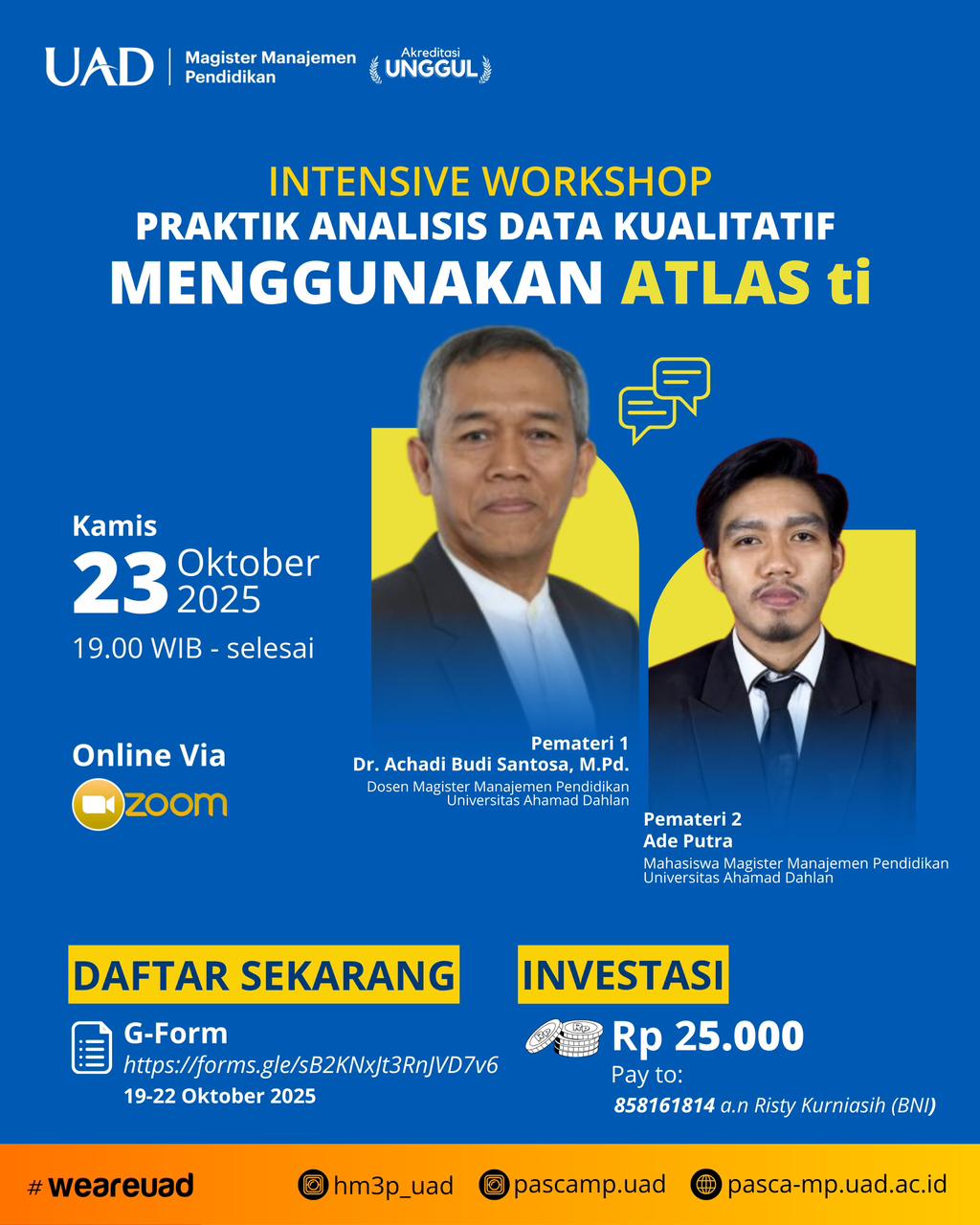 UAD | Magister Manajemen Pendidikan

Akreditasi UNGGUL

INTENSIVE WORKSHOP
PRAKTIK ANALISIS DATA KUALITATIF
MENGGUNAKAN ATLAS ti

Kamis
23 Oktober 2025
19.00 WIB - selesai

Online Via
zoom

Pemateri 1
Dr. Achadi Budi Santosa, M.Pd.
Dosen Magister Manajemen Pendidikan Universitas Ahamad Dahlan

Pemateri 2
Ade Putra
Mahasiswa Magister Manajemen Pendidikan Universitas Ahamad Dahlan

DAFTAR SEKARANG
G-Form
https://forms.gle/sB2KNxJt3RnJVD7v6
19-22 Oktober 2025

INVESTASI
Rp 25.000
Pay to:
858161814 a.n Risty Kurniasih (BNI)

#weareuad
hm3p_uad
pascamp.uad
pasca-mp.uad.ac.id